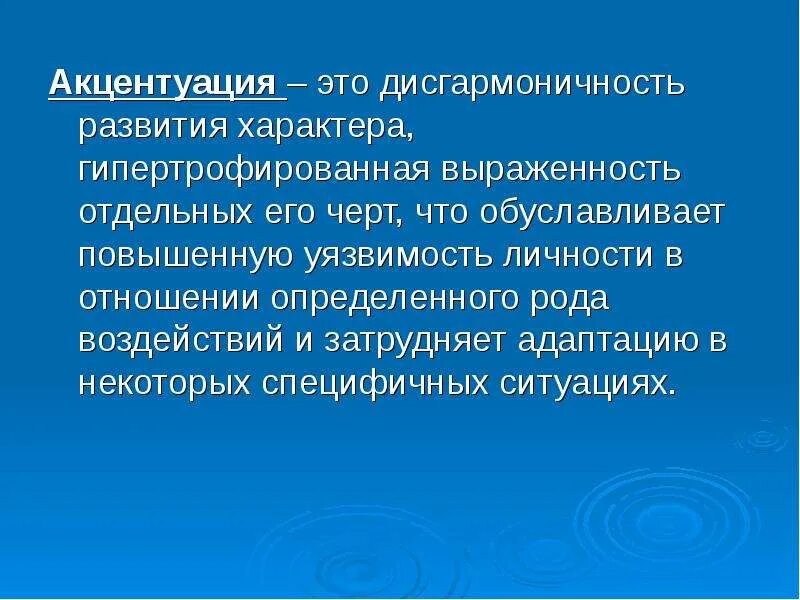 Акцентуация – это дисгармоничность развития характера, гипертрофированная выраженность отдельных его черт, что обуславливает повышенную уязвимость личности в отношении определенного рода воздействий и затрудняет адаптацию в некоторых специфичных ситуациях.